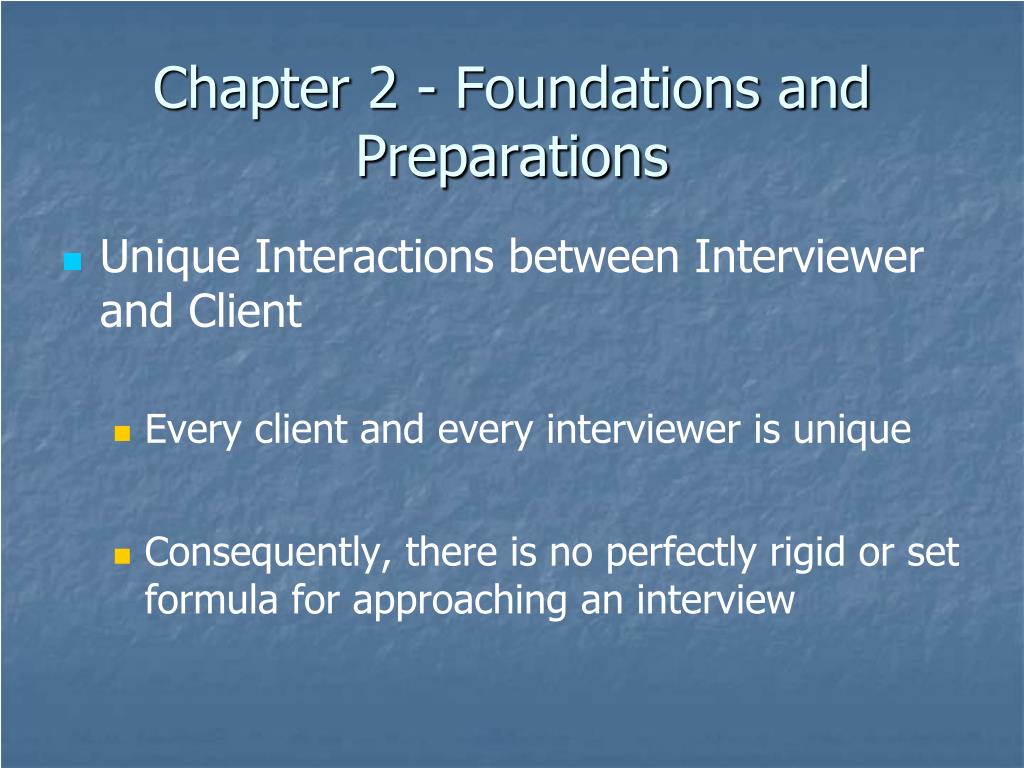 Chapter 2 - Foundations and Preparations

Unique Interactions between Interviewer and Client

Every client and every interviewer is unique

Consequently, there is no perfectly rigid or set formula for approaching an interview